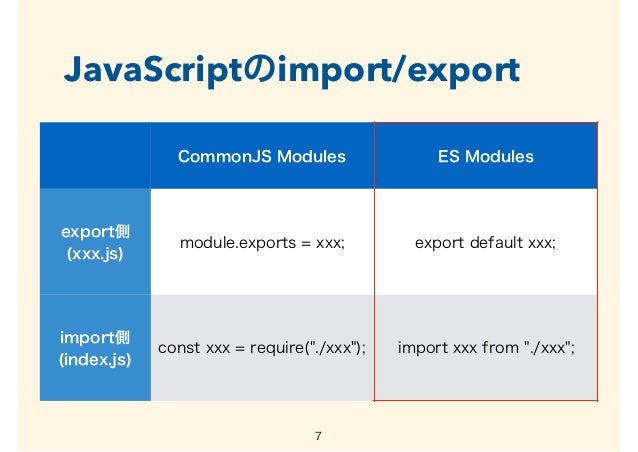 JavaScriptのimport/export

| | CommonJS Modules | ES Modules |
|---|---|---|
| export側 (xxx.js) | module.exports = xxx; | export default xxx; |
| import側 (index.js) | const xxx = require("./xxx"); | import xxx from "./xxx"; |

7